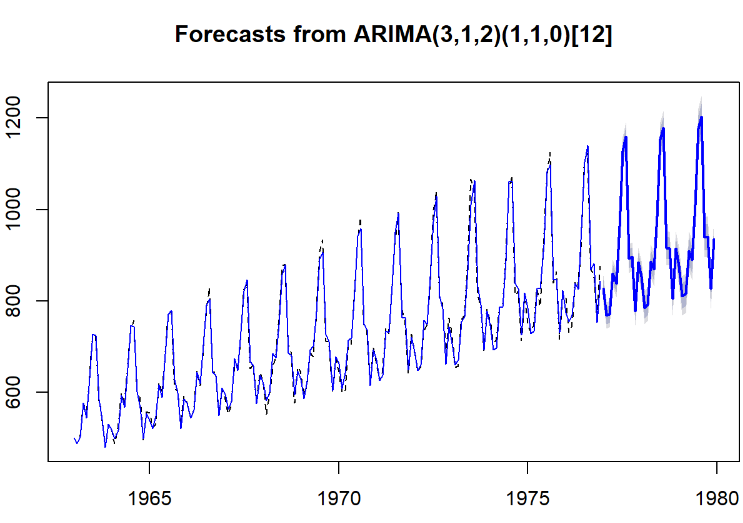 Forecasts from ARIMA(3,1,2)(1,1,0)[12]

1200
1000
800
600

1965
1970
1975
1980